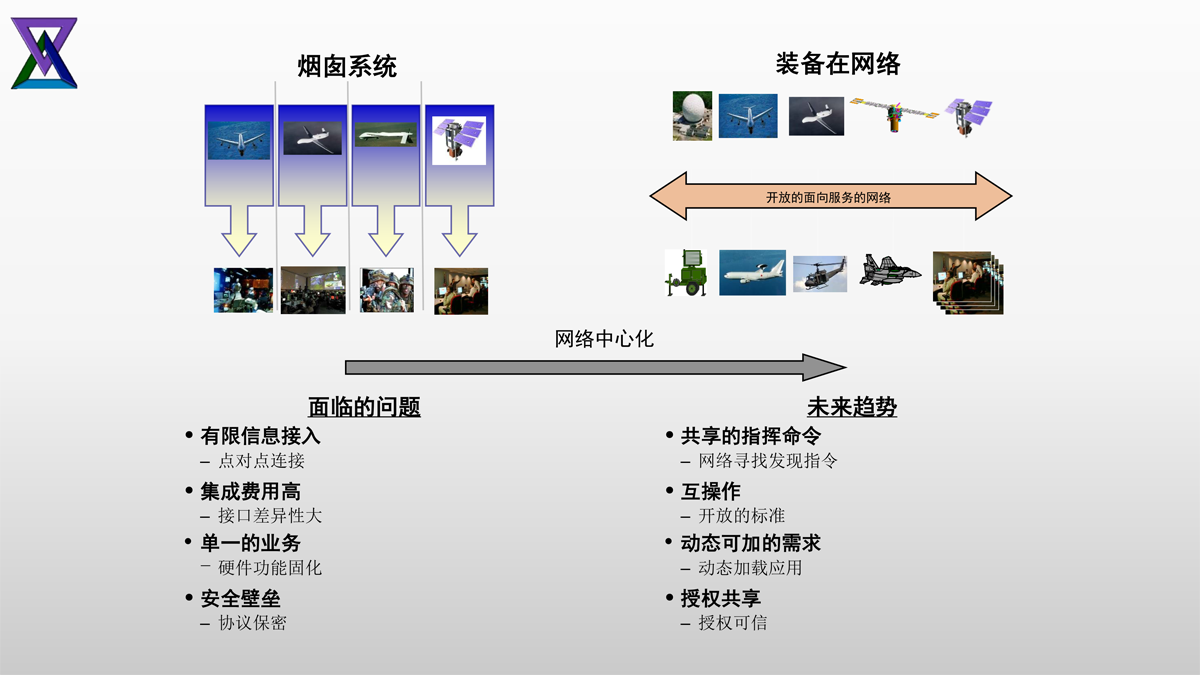 烟囱系统

装备在网络

开放的面向服务的网络

网络中心化

面临的问题

• 有限信息接入
– 点对点连接
• 集成费用高
– 接口差异性大
• 单一的业务
– 硬件功能固化
• 安全壁垒
– 协议保密

未来趋势

• 共享的指挥命令
– 网络寻找发现指令
• 互操作
– 开放的标准
• 动态可加的需求
– 动态加载应用
• 授权共享
– 授权可信